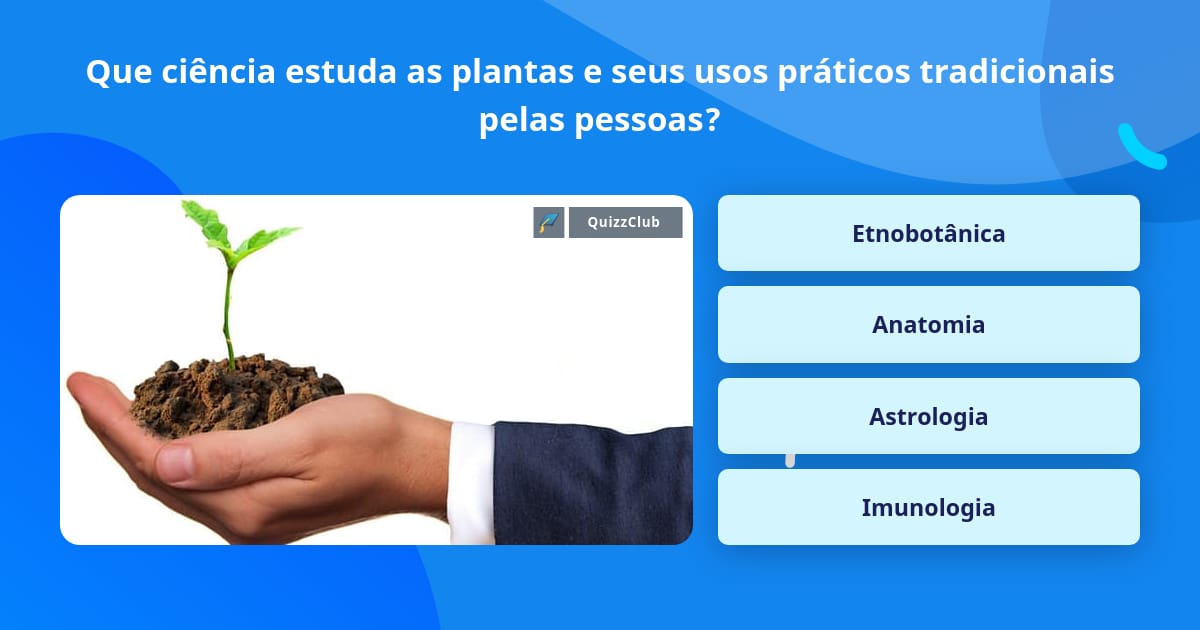 Que ciência estuda as plantas e seus usos práticos tradicionais pelas pessoas?

QuizzClub

Etnobotânica

Anatomia

Astrologia

Imunologia